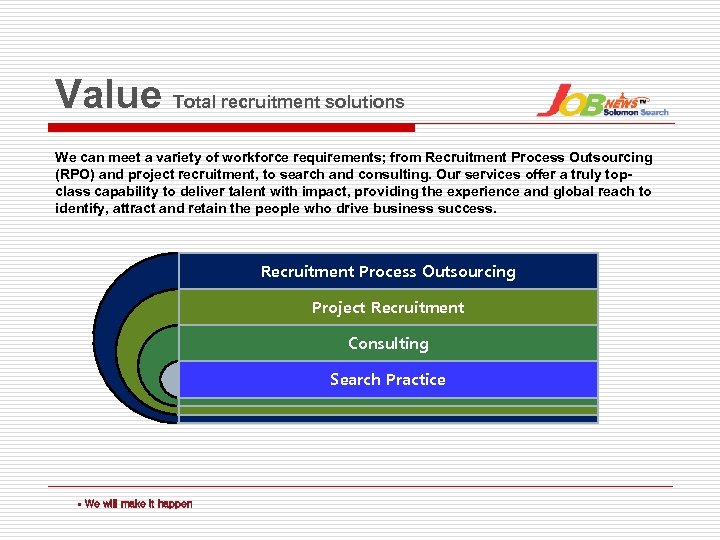 Value Total recruitment solutions

JOB NEWS TV Solomon Search

We can meet a variety of workforce requirements; from Recruitment Process Outsourcing (RPO) and project recruitment, to search and consulting. Our services offer a truly top-class capability to deliver talent with impact, providing the experience and global reach to identify, attract and retain the people who drive business success.

Recruitment Process Outsourcing

Project Recruitment

Consulting

Search Practice

▪ We will make it happen